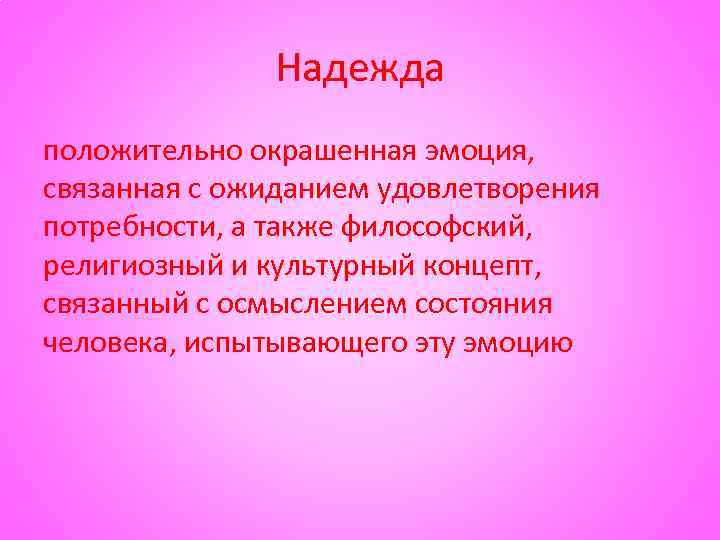 Надежда

положительно окрашенная эмоция, связанная с ожиданием удовлетворения потребности, а также философский, религиозный и культурный концепт, связанный с осмыслением состояния человека, испытывающего эту эмоцию